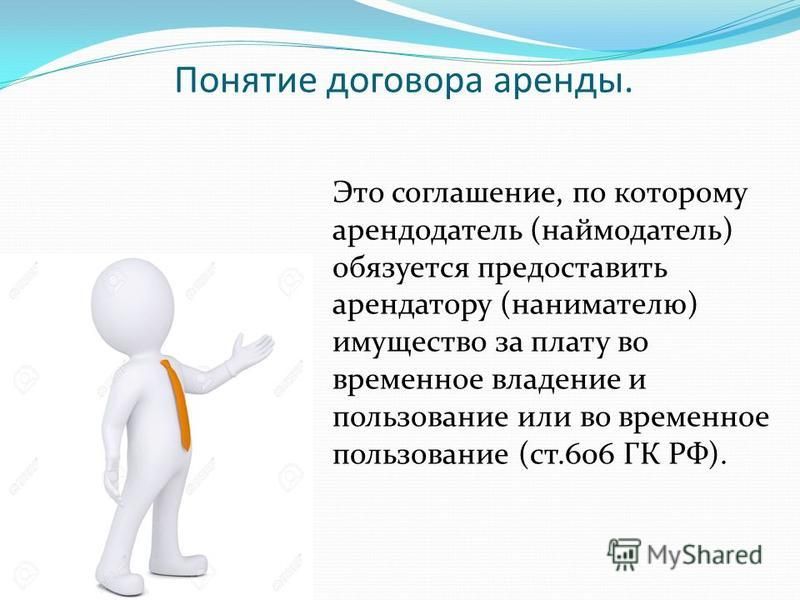 Понятие договора аренды.

Это соглашение, по которому арендодатель (наймодатель) обязуется предоставить арендатору (нанимателю) имущество за плату во временное владение и пользование или во временное пользование (ст.606 ГК РФ).

MyShared